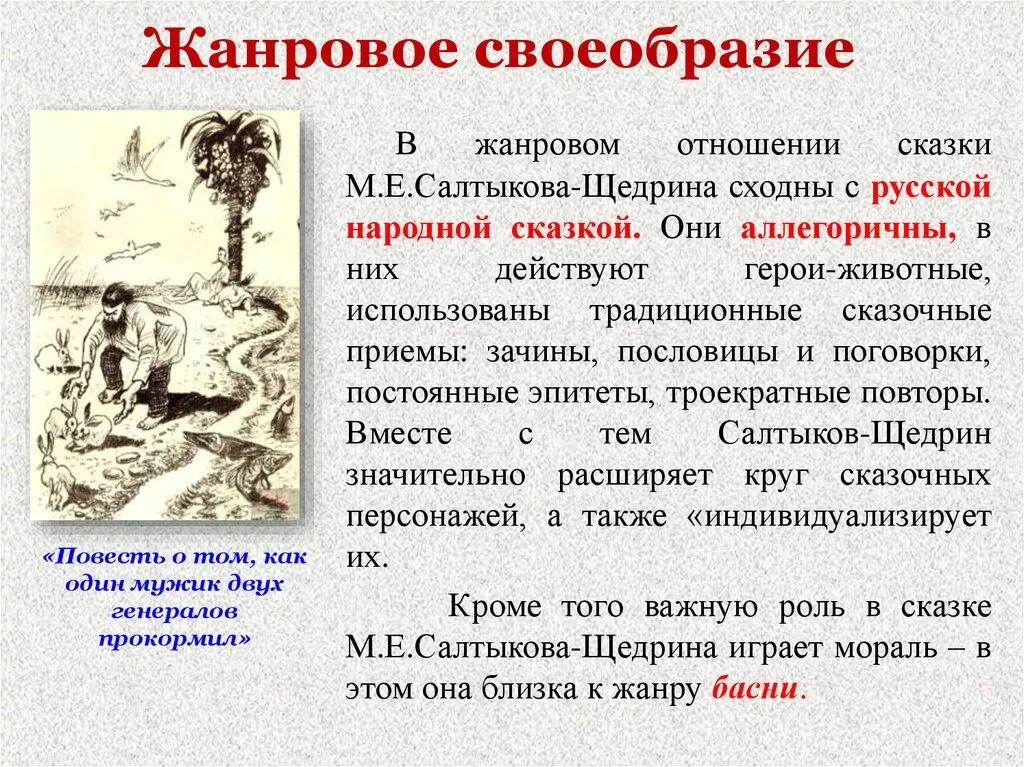 Жанровое своеобразие

«Повесть о том, как один мужик двух генералов прокормил»

В жанровом отношении сказки М.Е.Салтыкова-Щедрина сходны с русской народной сказкой. Они аллегоричны, в них действуют герои-животные, использованы традиционные сказочные приемы: зачины, пословицы и поговорки, постоянные эпитеты, троекратные повторы. Вместе с тем Салтыков-Щедрин значительно расширяет круг сказочных персонажей, а также «индивидуализирует их.

Кроме того важную роль в сказке М.Е.Салтыкова-Щедрина играет мораль – в этом она близка к жанру басни.